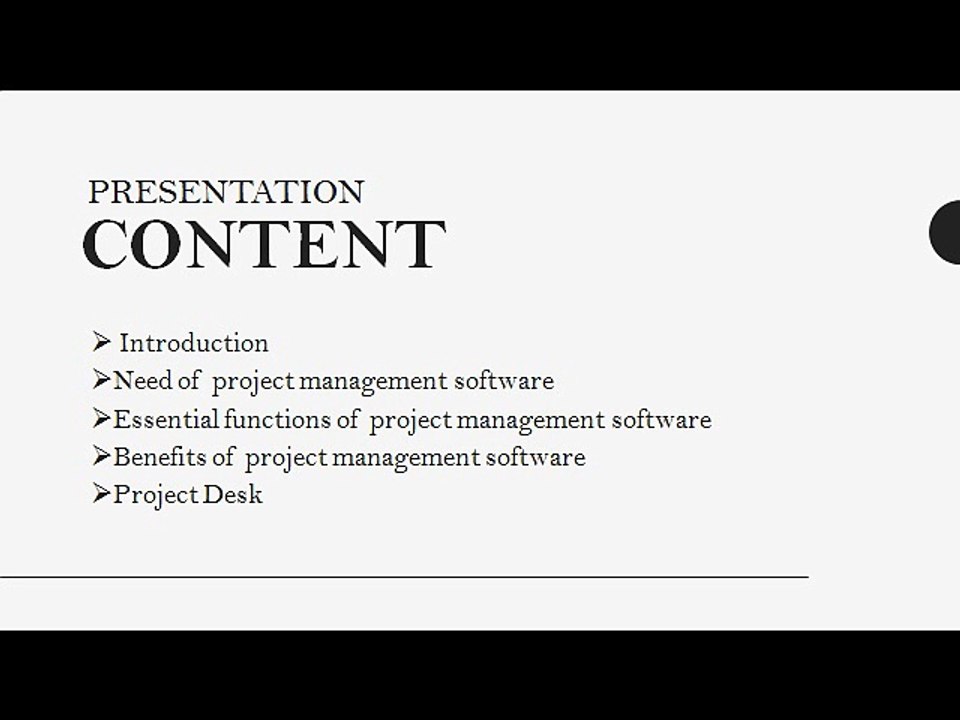 PRESENTATION
CONTENT

➢ Introduction
➢Need of project management software
➢Essential functions of project management software
➢Benefits of project management software
➢Project Desk